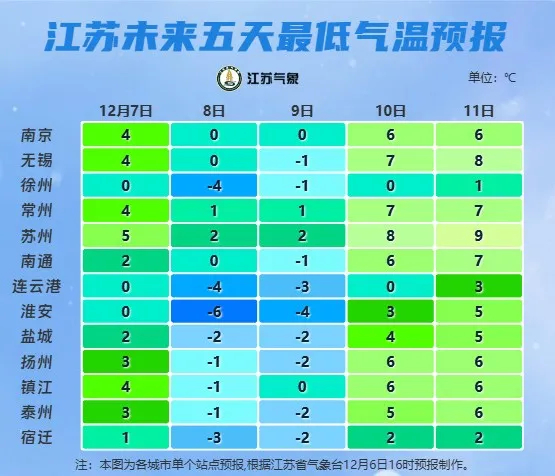 江苏未来五天最低气温预报

江苏气象

单位：℃

| | 12月7日 | 8日 | 9日 | 10日 | 11日 |
|---|---|---|---|---|---|
| 南京 | 4 | 0 | 0 | 6 | 6 |
| 无锡 | 4 | 0 | -1 | 7 | 8 |
| 徐州 | 0 | -4 | -1 | 0 | 1 |
| 常州 | 4 | 1 | 1 | 7 | 7 |
| 苏州 | 5 | 2 | 2 | 8 | 9 |
| 南通 | 2 | 0 | -1 | 6 | 7 |
| 连云港 | 0 | -4 | -3 | 0 | 3 |
| 淮安 | 0 | -6 | -4 | 3 | 5 |
| 盐城 | 2 | -2 | -2 | 4 | 5 |
| 扬州 | 3 | -1 | -2 | 6 | 6 |
| 镇江 | 4 | -1 | 0 | 6 | 6 |
| 泰州 | 3 | -1 | -2 | 5 | 6 |
| 宿迁 | 1 | -3 | -2 | 2 | 2 |

注：本图为各城市单个站点预报，根据江苏省气象台12月6日16时预报制作。